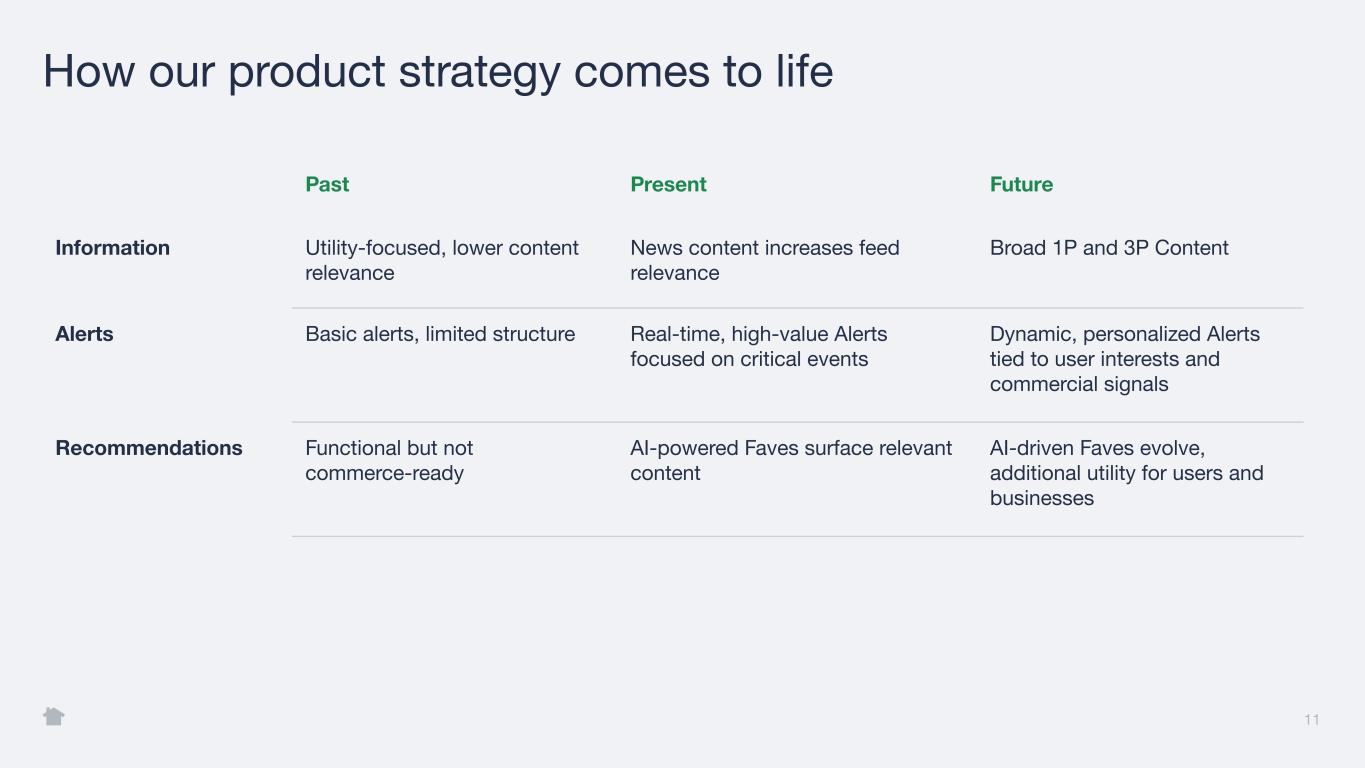 How our product strategy comes to life

| | Past | Present | Future |
|---|---|---|---|
| Information | Utility-focused, lower content relevance | News content increases feed relevance | Broad 1P and 3P Content |
| Alerts | Basic alerts, limited structure | Real-time, high-value Alerts focused on critical events | Dynamic, personalized Alerts tied to user interests and commercial signals |
| Recommendations | Functional but not commerce-ready | AI-powered Faves surface relevant content | AI-driven Faves evolve, additional utility for users and businesses |

11